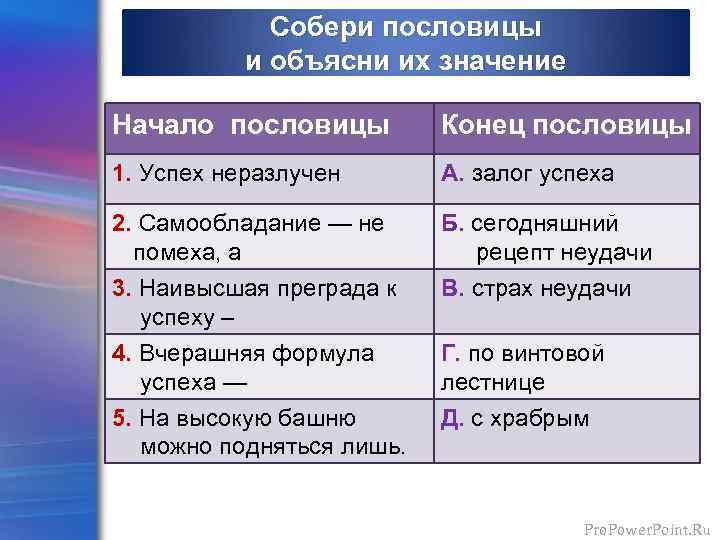 Собери пословицы
и объясни их значение

| Начало пословицы | Конец пословицы |
|---|---|
| 1. Успех неразлучен | А. залог успеха |
| 2. Самообладание — не помеха, а | Б. сегодняшний рецепт неудачи |
| 3. Наивысшая преграда к успеху – | В. страх неудачи |
| 4. Вчерашняя формула успеха — | Г. по винтовой лестнице |
| 5. На высокую башню можно подняться лишь. | Д. с храбрым |

ProPowerPoint.Ru